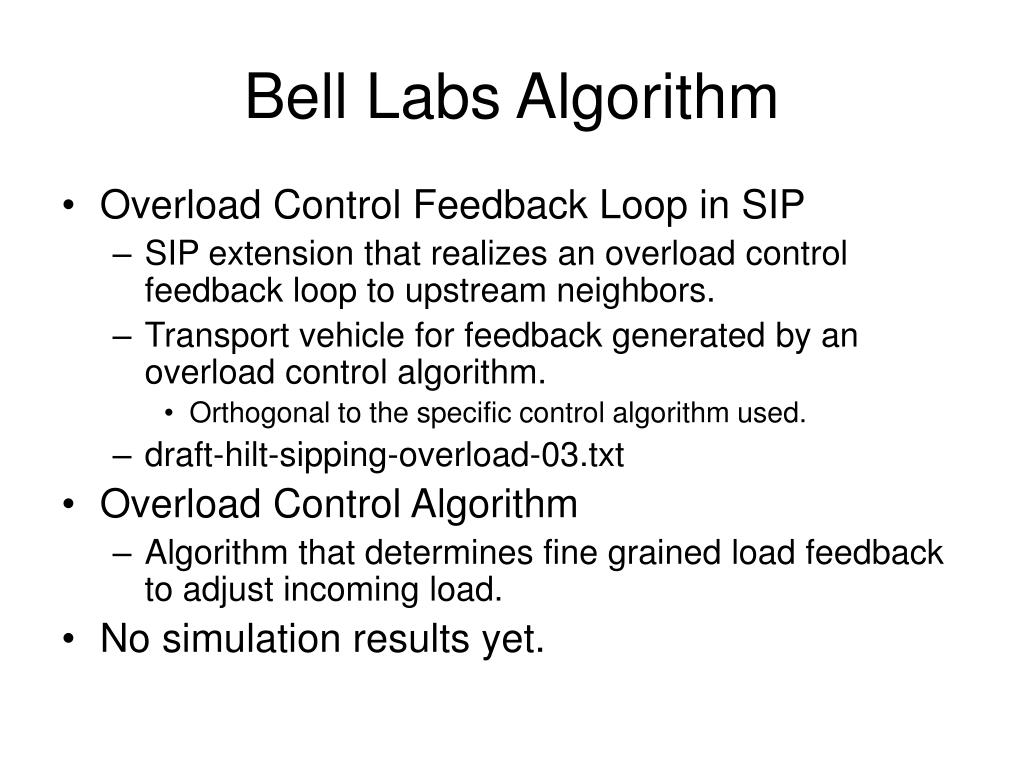 Bell Labs Algorithm

• Overload Control Feedback Loop in SIP
– SIP extension that realizes an overload control feedback loop to upstream neighbors.
– Transport vehicle for feedback generated by an overload control algorithm.
• Orthogonal to the specific control algorithm used.
– draft-hilt-sipping-overload-03.txt
• Overload Control Algorithm
– Algorithm that determines fine grained load feedback to adjust incoming load.
• No simulation results yet.